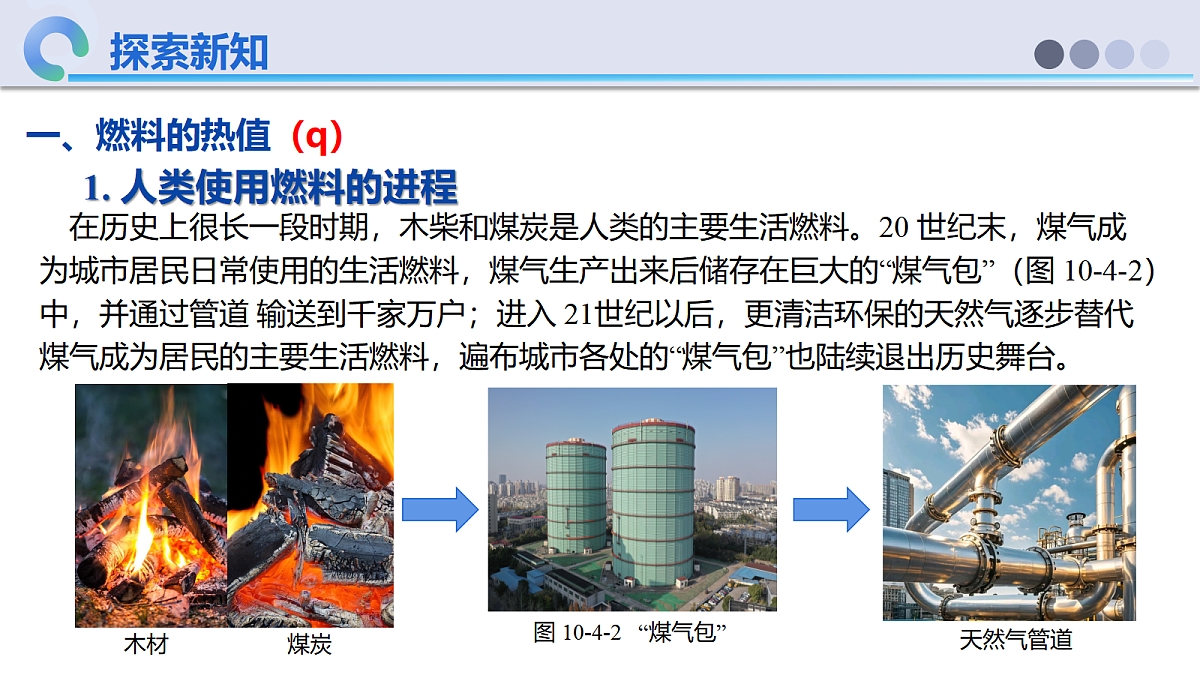 探索新知

一、燃料的热值（q）

1. 人类使用燃料的进程

在历史上很长一段时期，木柴和煤炭是人类的主要生活燃料。20 世纪末，煤气成为城市居民日常使用的生活燃料，煤气生产出来后储存在巨大的“煤气包”（图 10-4-2）中，并通过管道 输送到千家万户；进入 21世纪以后，更清洁环保的天然气逐步替代煤气成为居民的主要生活燃料，遍布城市各处的“煤气包”也陆续退出历史舞台。

木材

煤炭

图 10-4-2 “煤气包”

天然气管道